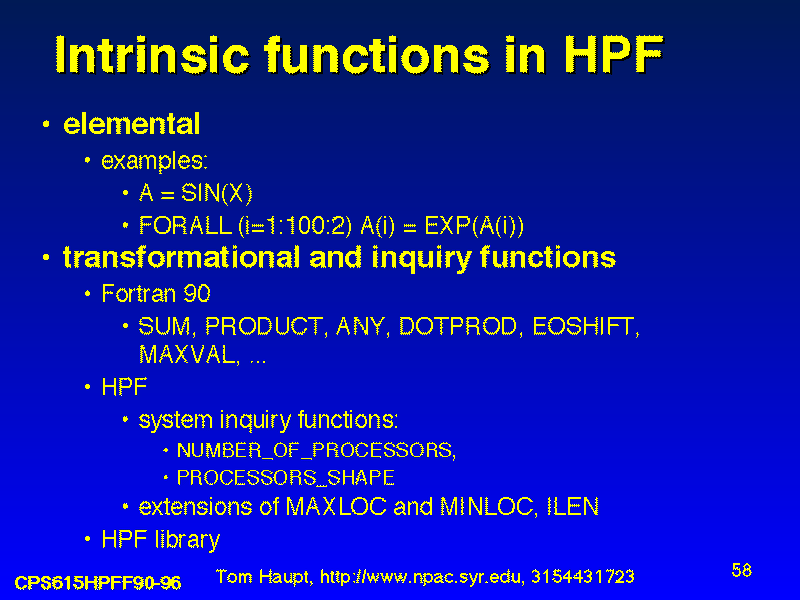 Intrinsic functions in HPF

• elemental
  • examples:
    • A = SIN(X)
    • FORALL (i=1:100:2) A(i) = EXP(A(i))
• transformational and inquiry functions
  • Fortran 90
    • SUM, PRODUCT, ANY, DOTPROD, EOSHIFT, MAXVAL, ...
  • HPF
    • system inquiry functions:
      • NUMBER_OF_PROCESSORS,
      • PROCESSORS_SHAPE
    • extensions of MAXLOC and MINLOC, ILEN
  • HPF library

CPS615HPFF90-96 Tom Haupt, http://www.npac.syr.edu, 3154431723 58